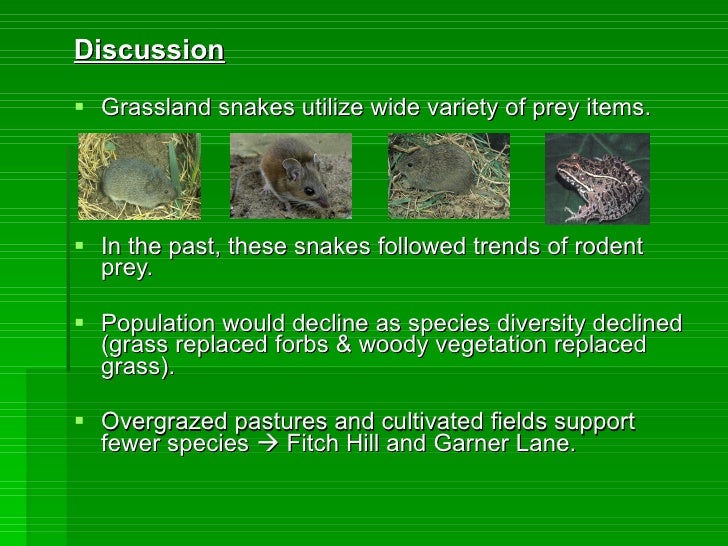 Discussion

▪ Grassland snakes utilize wide variety of prey items.

▪ In the past, these snakes followed trends of rodent prey.

▪ Population would decline as species diversity declined (grass replaced forbs & woody vegetation replaced grass).

▪ Overgrazed pastures and cultivated fields support fewer species → Fitch Hill and Garner Lane.